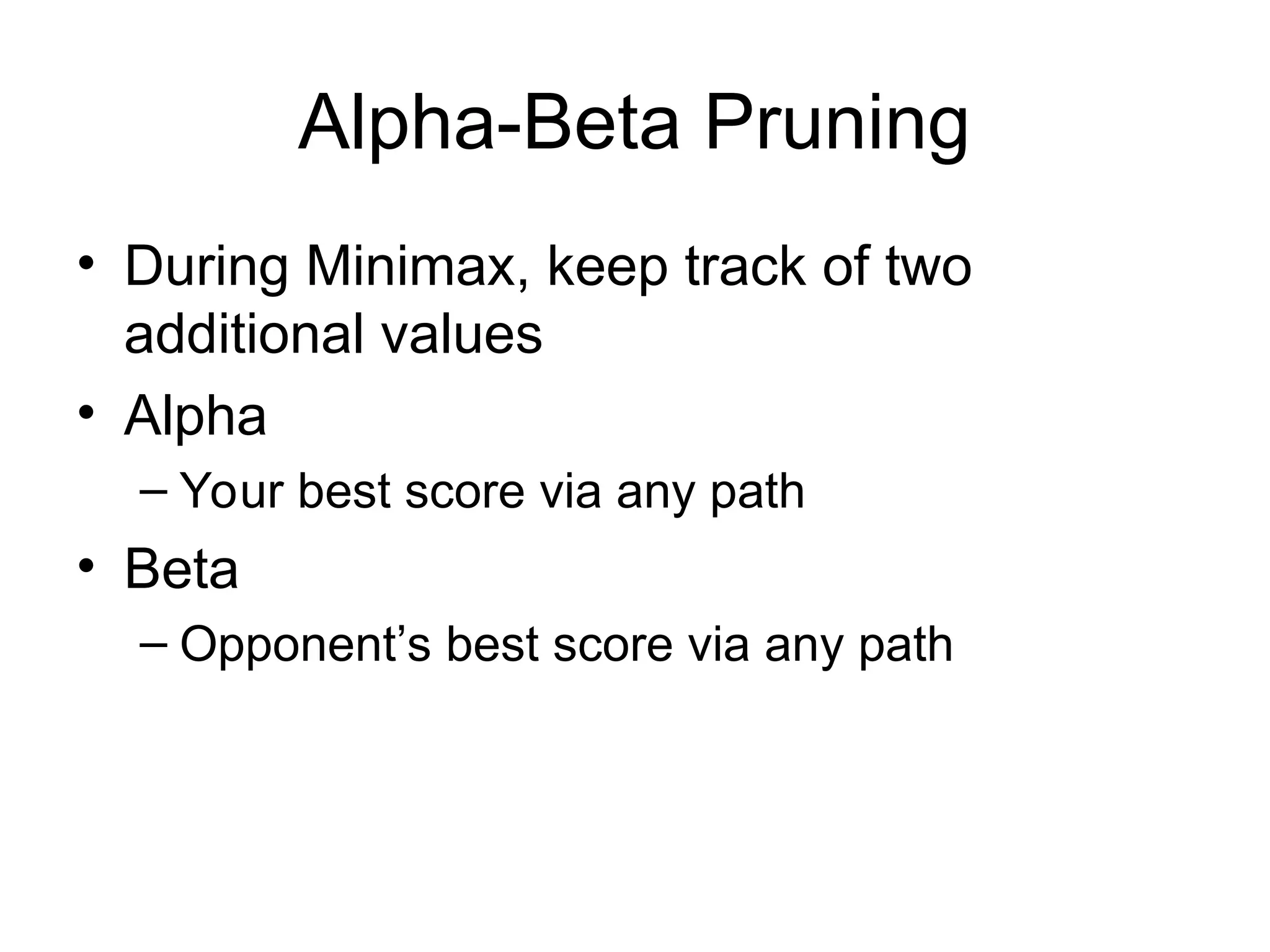 Alpha-Beta Pruning

• During Minimax, keep track of two additional values

• Alpha

– Your best score via any path

• Beta

– Opponent’s best score via any path